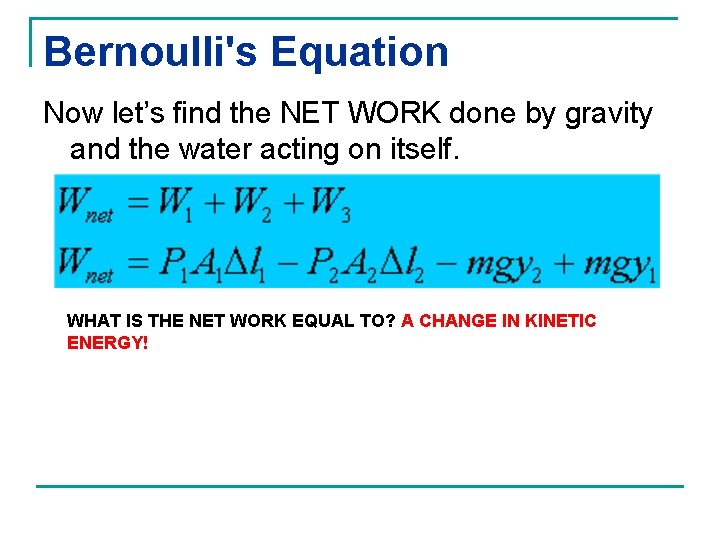 Bernoulli's Equation

Now let's find the NET WORK done by gravity and the water acting on itself.

$W_{net} = W_1 + W_2 + W_3$

$W_{net} = P_1 A_1 \Delta l_1 - P_2 A_2 \Delta l_2 - mgy_2 + mgy_1$

WHAT IS THE NET WORK EQUAL TO? A CHANGE IN KINETIC ENERGY!